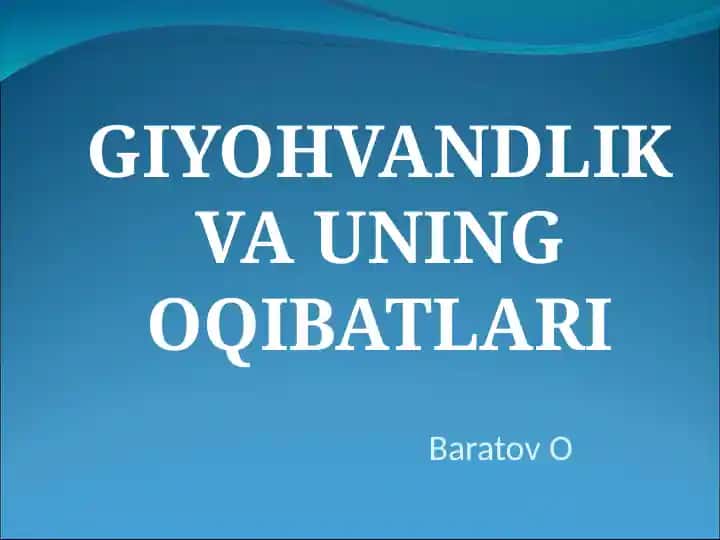 GIYOHVANDLIK VA UNING OQIBATLARI

Baratov O